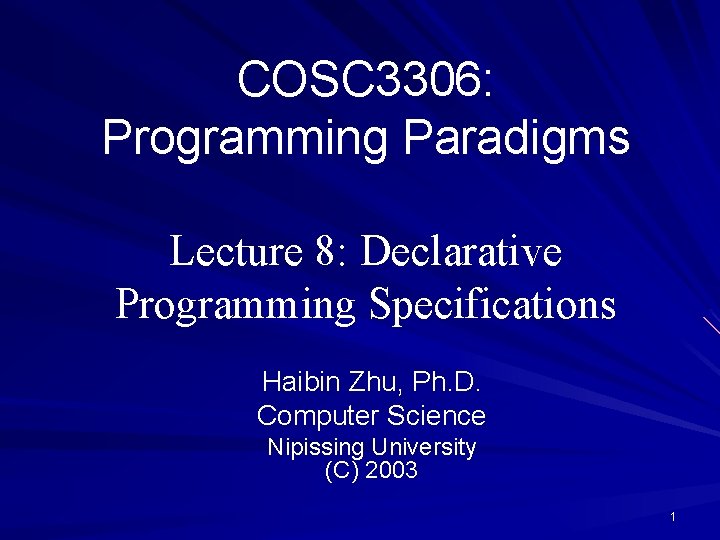 COSC3306:
Programming Paradigms

Lecture 8: Declarative Programming Specifications

Haibin Zhu, Ph.D.
Computer Science
Nipissing University
(C) 2003

1